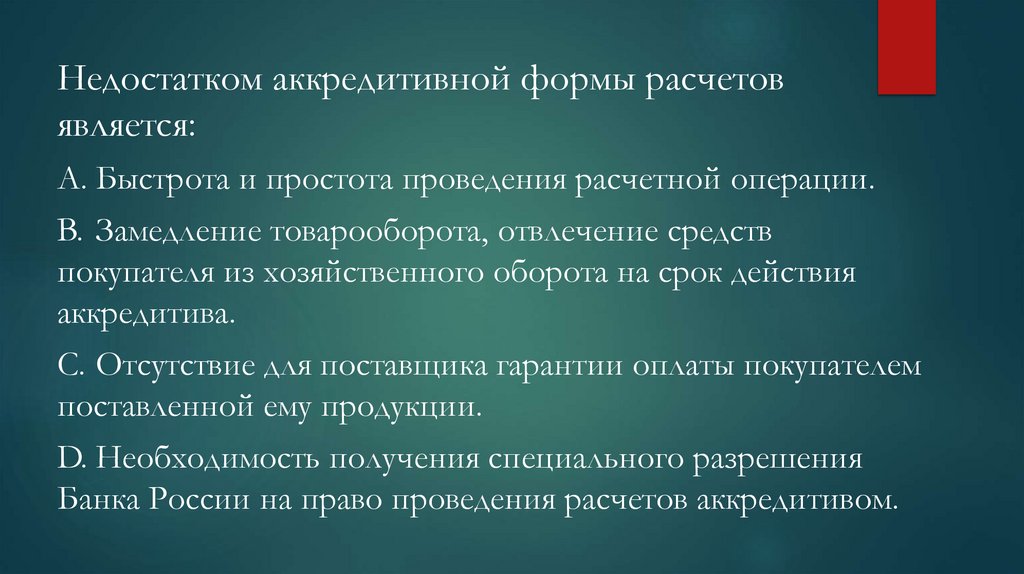 Недостатком аккредитивной формы расчетов является:

A. Быстрота и простота проведения расчетной операции.

B. Замедление товарооборота, отвлечение средств покупателя из хозяйственного оборота на срок действия аккредитива.

C. Отсутствие для поставщика гарантии оплаты покупателем поставленной ему продукции.

D. Необходимость получения специального разрешения Банка России на право проведения расчетов аккредитивом.